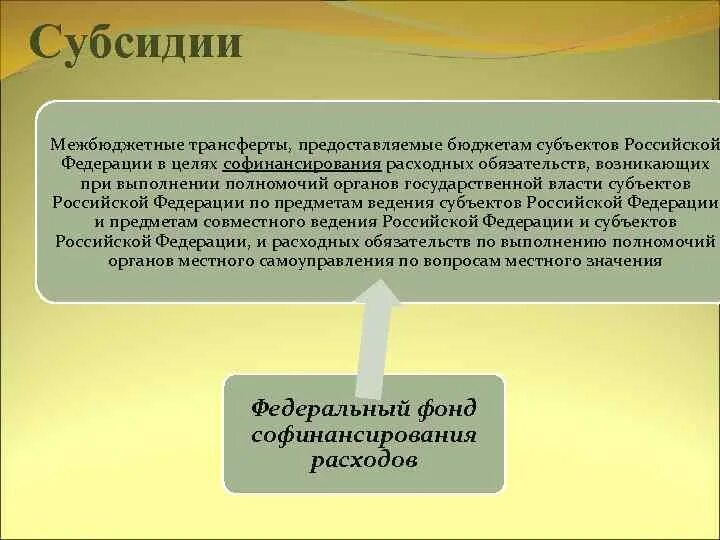 Субсидии

Межбюджетные трансферты, предоставляемые бюджетам субъектов Российской Федерации в целях софинансирования расходных обязательств, возникающих при выполнении полномочий органов государственной власти субъектов Российской Федерации по предметам ведения субъектов Российской Федерации и предметам совместного ведения Российской Федерации и субъектов Российской Федерации, и расходных обязательств по выполнению полномочий органов местного самоуправления по вопросам местного значения

Федеральный фонд софинансирования расходов